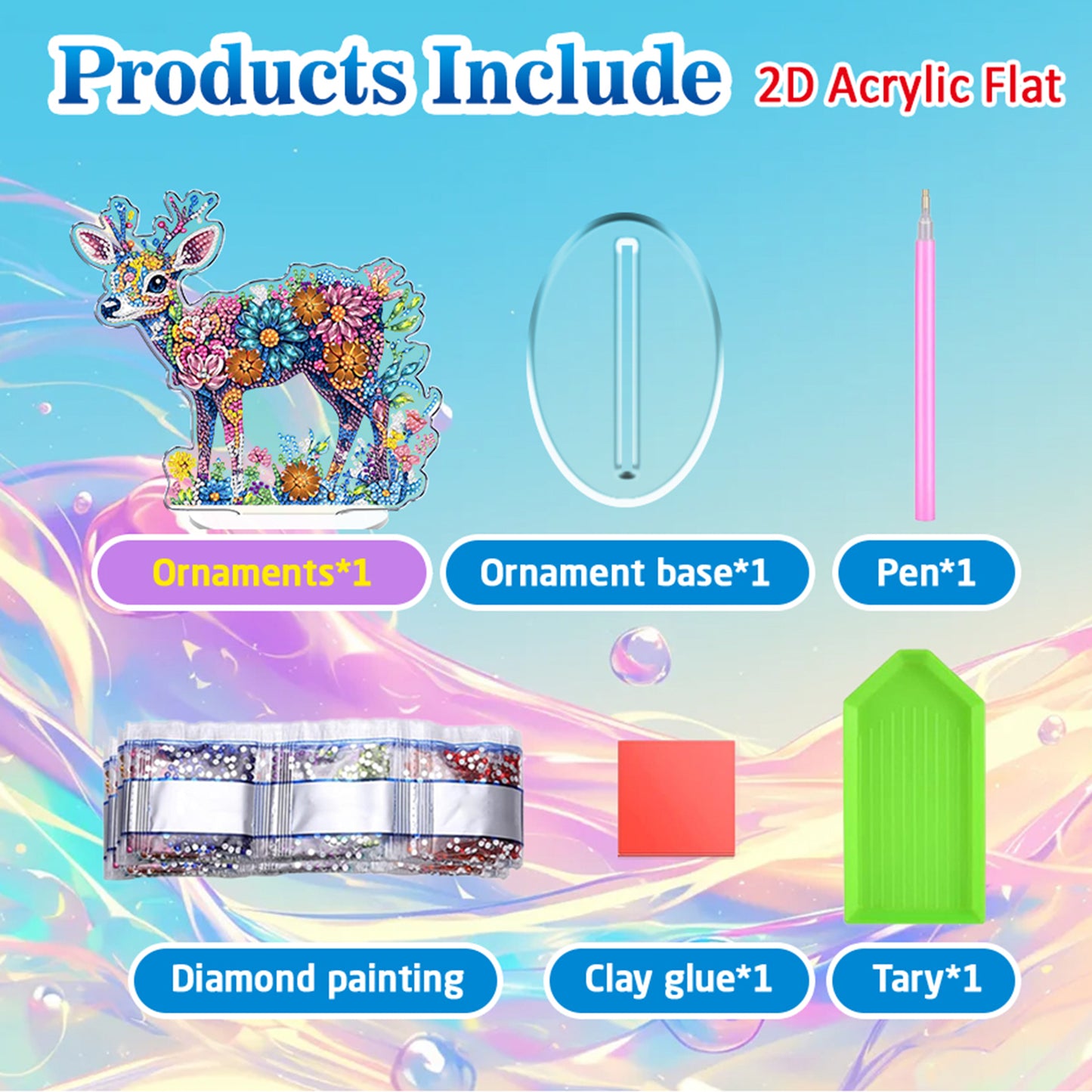 Products Include 2D Acrylic Flat

Ornaments*1

Ornament base*1

Pen*1

Diamond painting

Clay glue*1

Tary*1